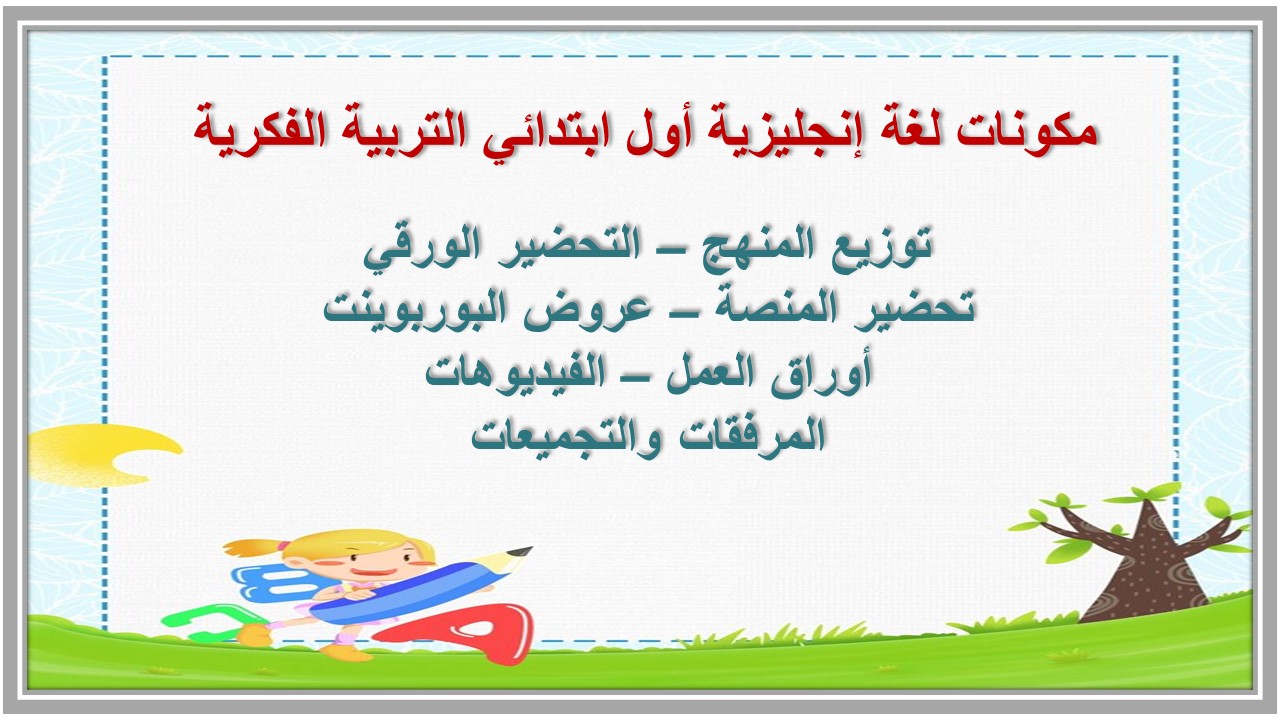 مكونات لغة إنجليزية أول ابتدائي التربية الفكرية

توزيع المنهج – التحضير الورقي
تحضير المنصة – عروض البوربوينت
أوراق العمل – الفيديوهات
المرفقات والتجميعات